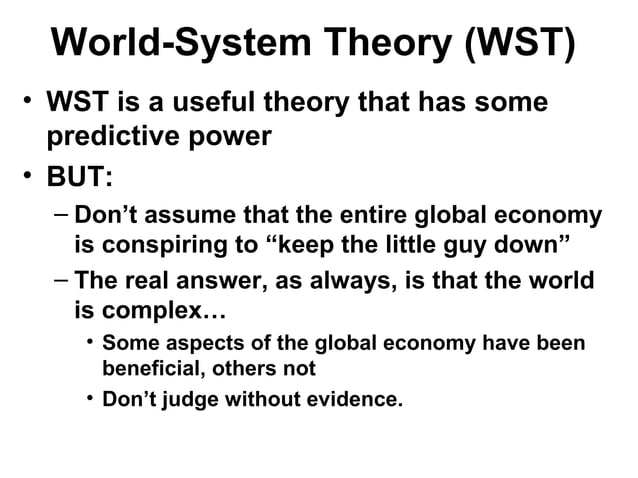 World-System Theory (WST)

• WST is a useful theory that has some predictive power

• BUT:

– Don’t assume that the entire global economy is conspiring to “keep the little guy down”

– The real answer, as always, is that the world is complex…

• Some aspects of the global economy have been beneficial, others not

• Don’t judge without evidence.